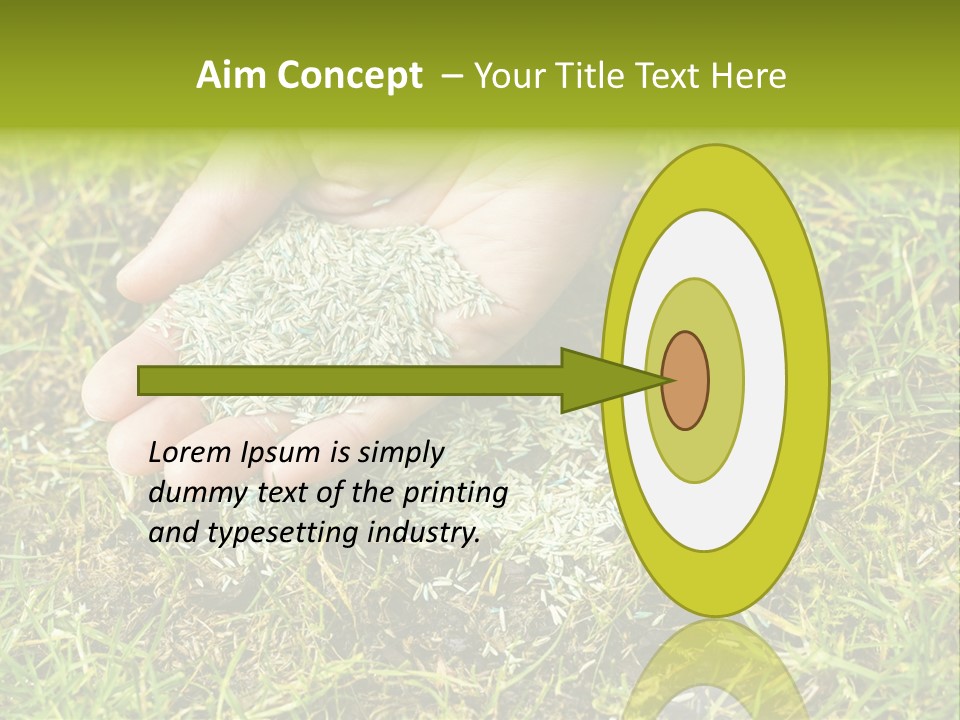 Aim Concept – Your Title Text Here

Lorem Ipsum is simply dummy text of the printing and typesetting industry.